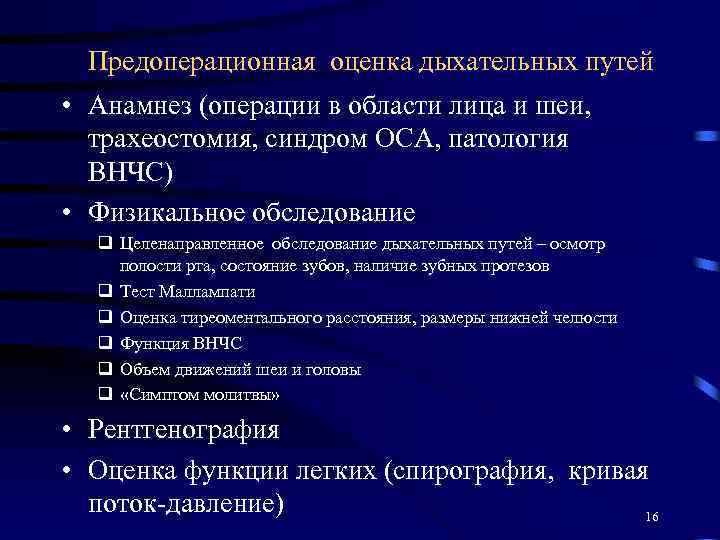 Предоперационная оценка дыхательных путей

• Анамнез (операции в области лица и шеи, трахеостомия, синдром ОСА, патология ВНЧС)

• Физикальное обследование

❑ Целенаправленное обследование дыхательных путей – осмотр полости рта, состояние зубов, наличие зубных протезов

❑ Тест Маллампати

❑ Оценка тиреоментального расстояния, размеры нижней челюсти

❑ Функция ВНЧС

❑ Объем движений шеи и головы

❑ «Симптом молитвы»

• Рентгенография

• Оценка функции легких (спирография, кривая поток-давление)

16